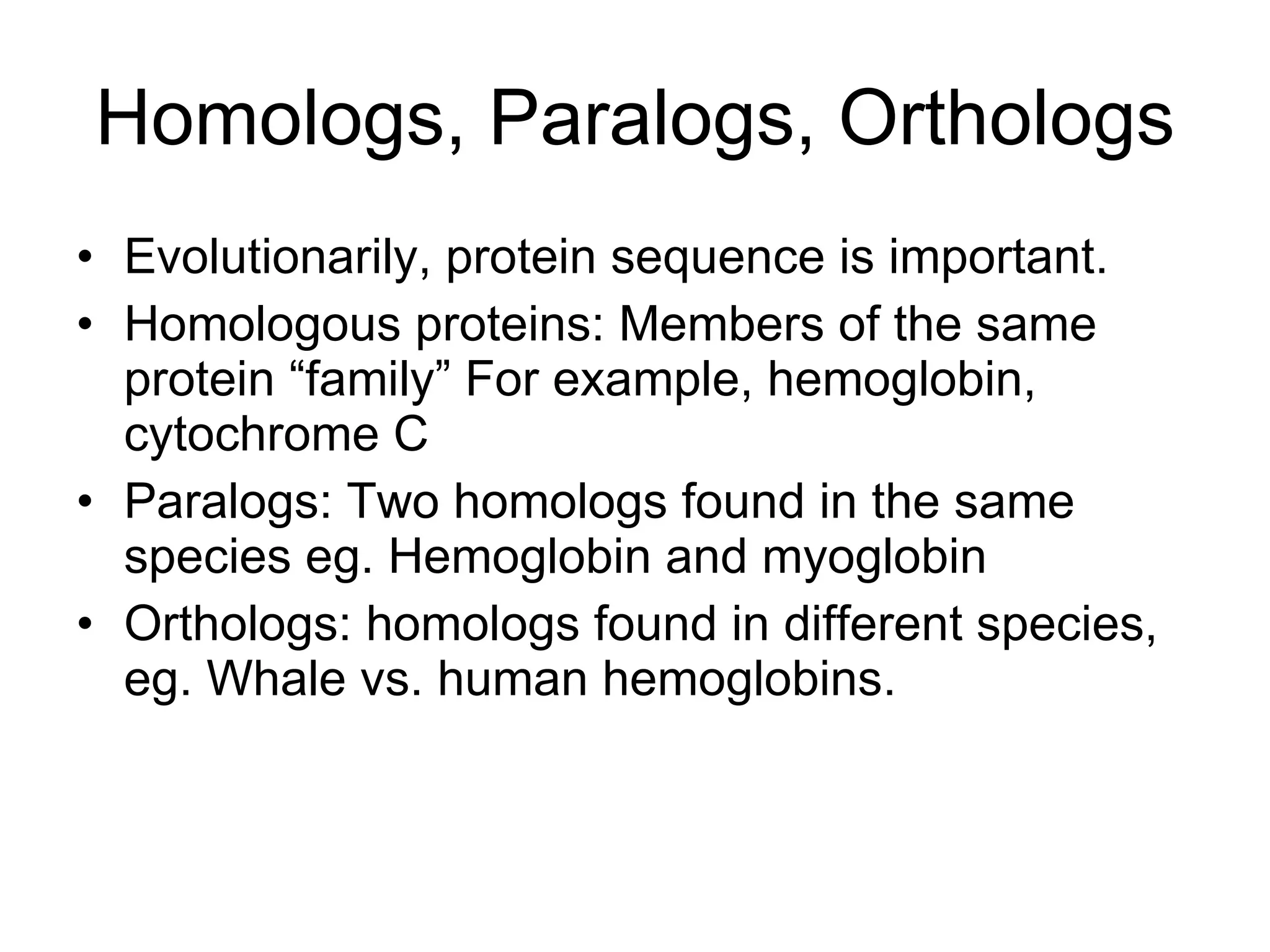 Homologs, Paralogs, Orthologs

• Evolutionarily, protein sequence is important.
• Homologous proteins: Members of the same protein “family” For example, hemoglobin, cytochrome C
• Paralogs: Two homologs found in the same species eg. Hemoglobin and myoglobin
• Orthologs: homologs found in different species, eg. Whale vs. human hemoglobins.